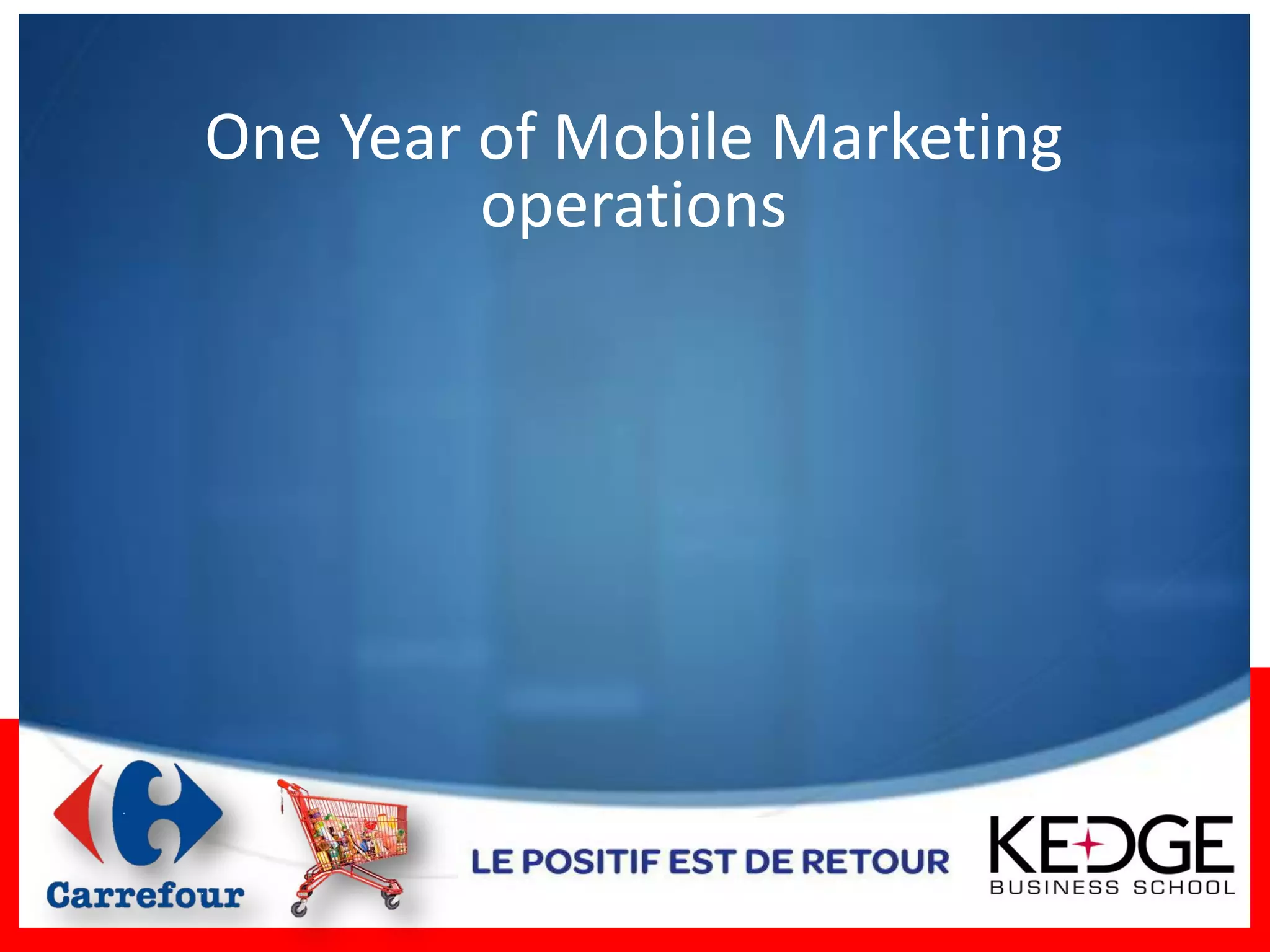 One Year of Mobile Marketing operations

Carrefour

LE POSITIF EST DE RETOUR

KEDGE
BUSINESS SCHOOL